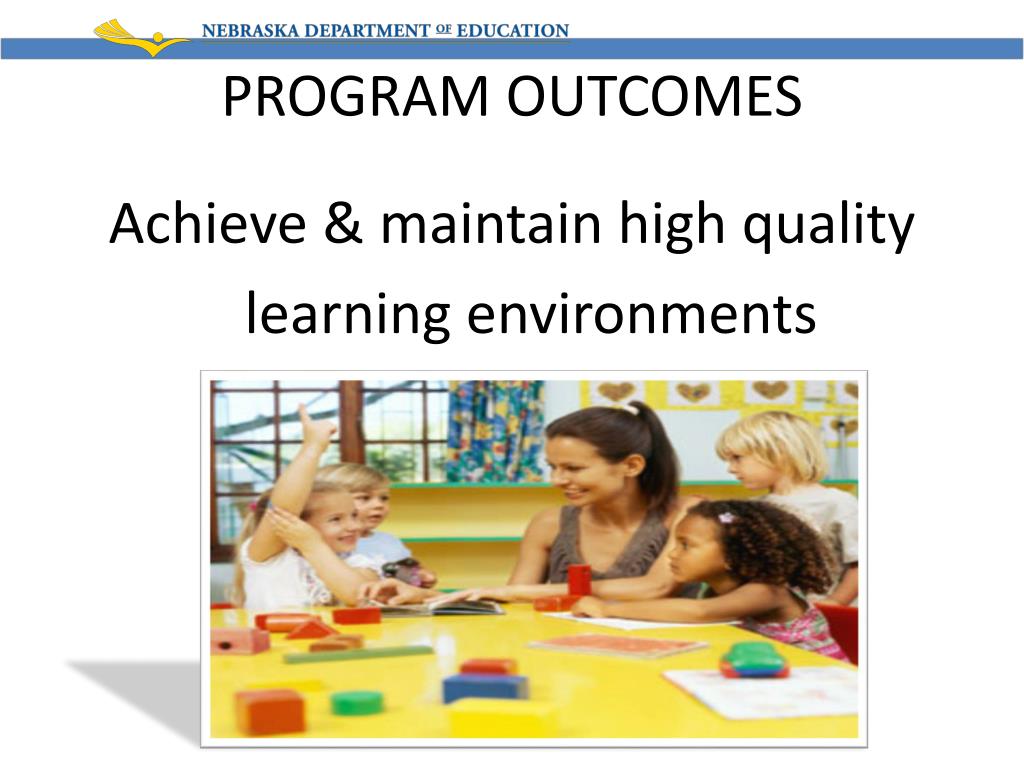 NEBRASKA DEPARTMENT OF EDUCATION

PROGRAM OUTCOMES

Achieve & maintain high quality learning environments